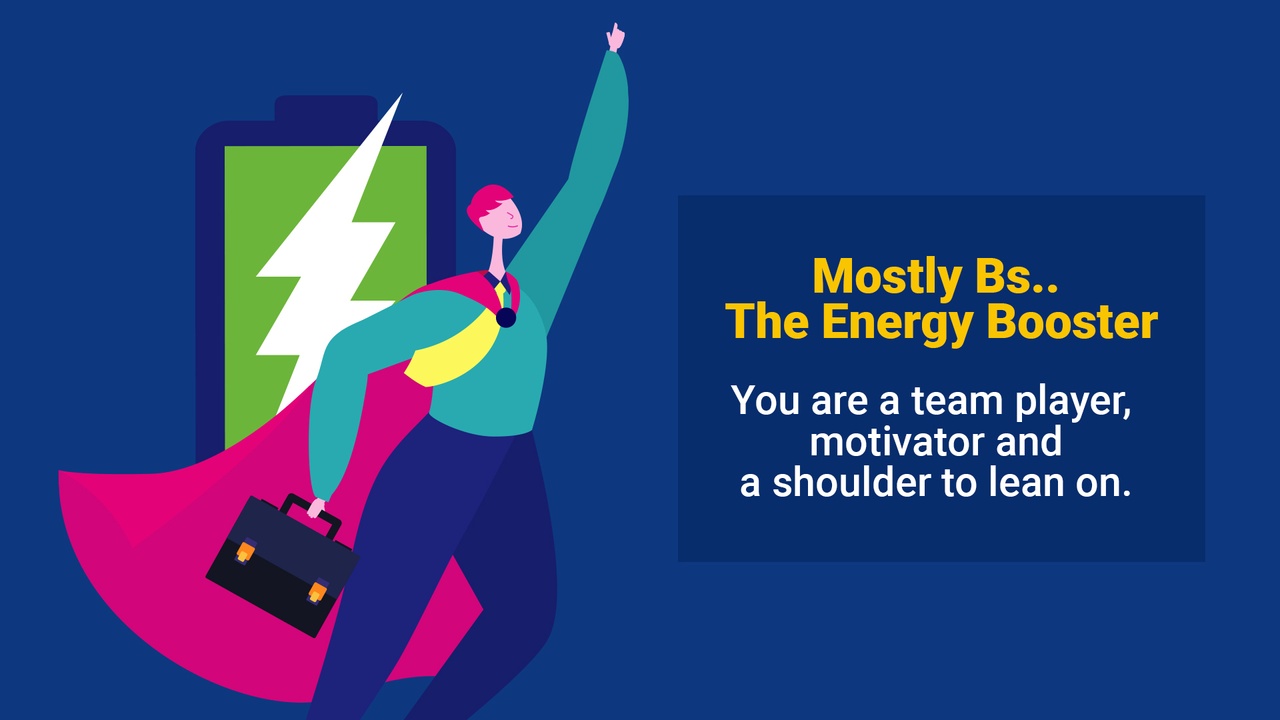 Mostly Bs..
The Energy Booster

You are a team player, motivator and a shoulder to lean on.